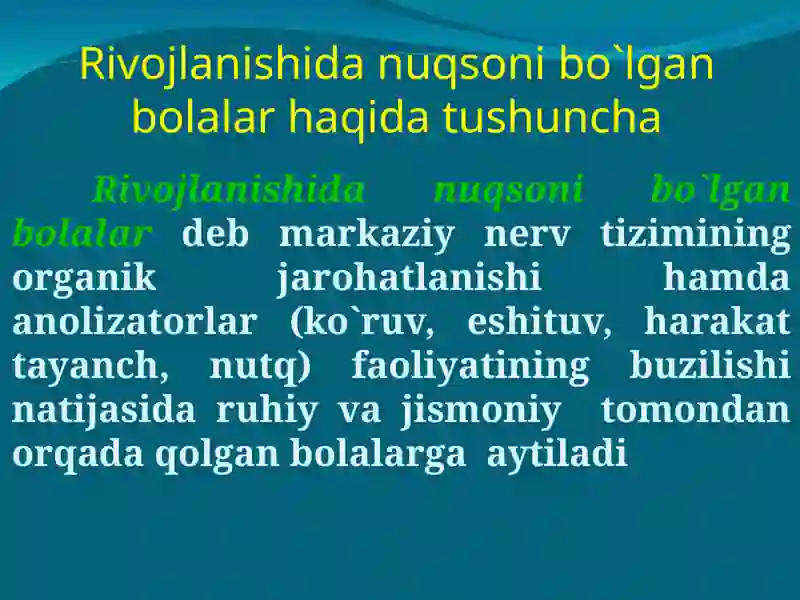 Rivojlanishida nuqsoni bo`lgan bolalar haqida tushuncha

Rivojlanishida nuqsoni bo`lgan bolalar deb markaziy nerv tizimining organik jarohatlanishi hamda anolizatorlar (ko`ruv, eshituv, harakat tayanch, nutq) faoliyatining buzilishi natijasida ruhiy va jismoniy tomondan orqada qolgan bolalarga aytiladi